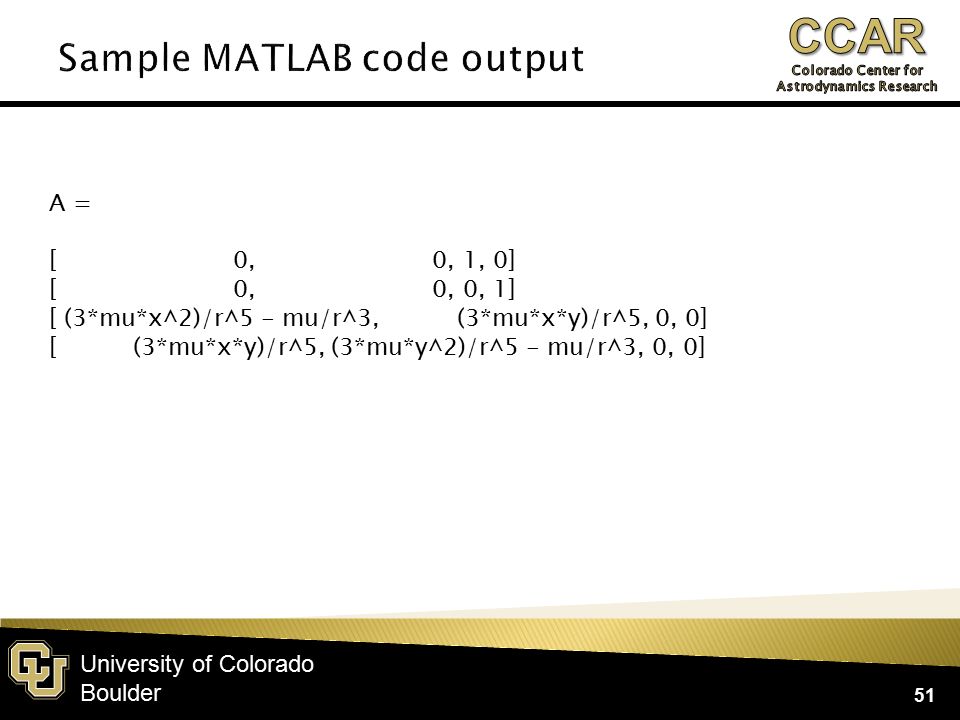 Sample MATLAB code output

CCAR
Colorado Center for Astrodynamics Research

A =

[ 0, 0, 1, 0]
[ 0, 0, 0, 1]
[ (3*mu*x^2)/r^5 - mu/r^3, (3*mu*x*y)/r^5, 0, 0]
[ (3*mu*x*y)/r^5, (3*mu*y^2)/r^5 - mu/r^3, 0, 0]

University of Colorado
Boulder

51